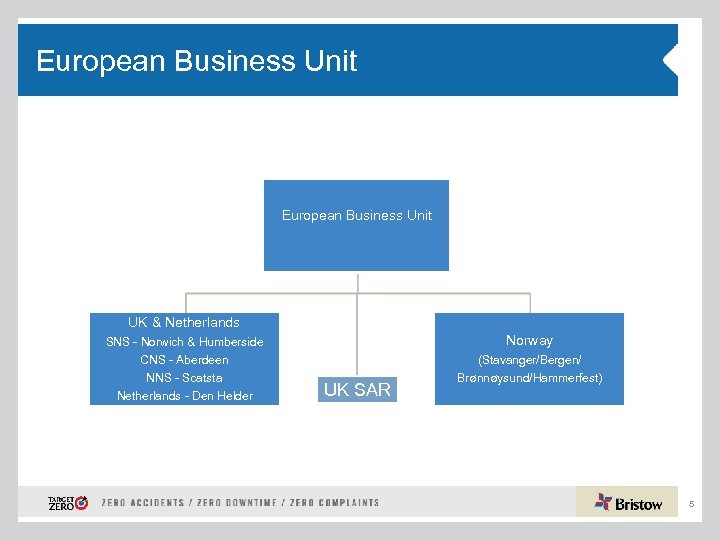 European Business Unit

European Business Unit

UK & Netherlands
SNS - Norwich & Humberside
CNS - Aberdeen
NNS - Scatsta
Netherlands - Den Helder

UK SAR

Norway
(Stavanger/Bergen/
Brønnøysund/Hammerfest)

TARGET ZERO ZERO ACCIDENTS / ZERO DOWNTIME / ZERO COMPLAINTS

Bristow

5